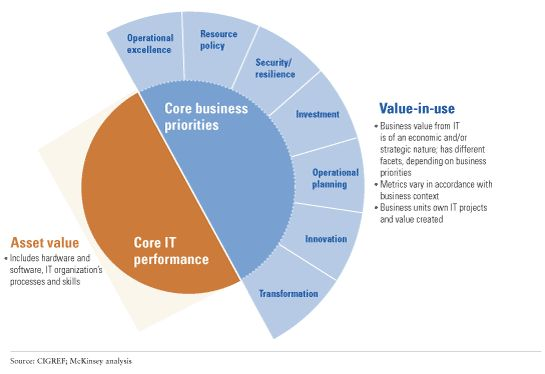 Operational excellence

Resource policy

Security/ resilience

Investment

Operational planning

Innovation

Transformation

Core business priorities

Core IT performance

Value-in-use

• Business value from IT is of an economic and/or strategic nature; has different facets, depending on business priorities
• Metrics vary in accordance with business context
• Business units own IT projects and value created

Asset value

• Includes hardware and software, IT organization's processes and skills

Source: CIGREF; McKinsey analysis